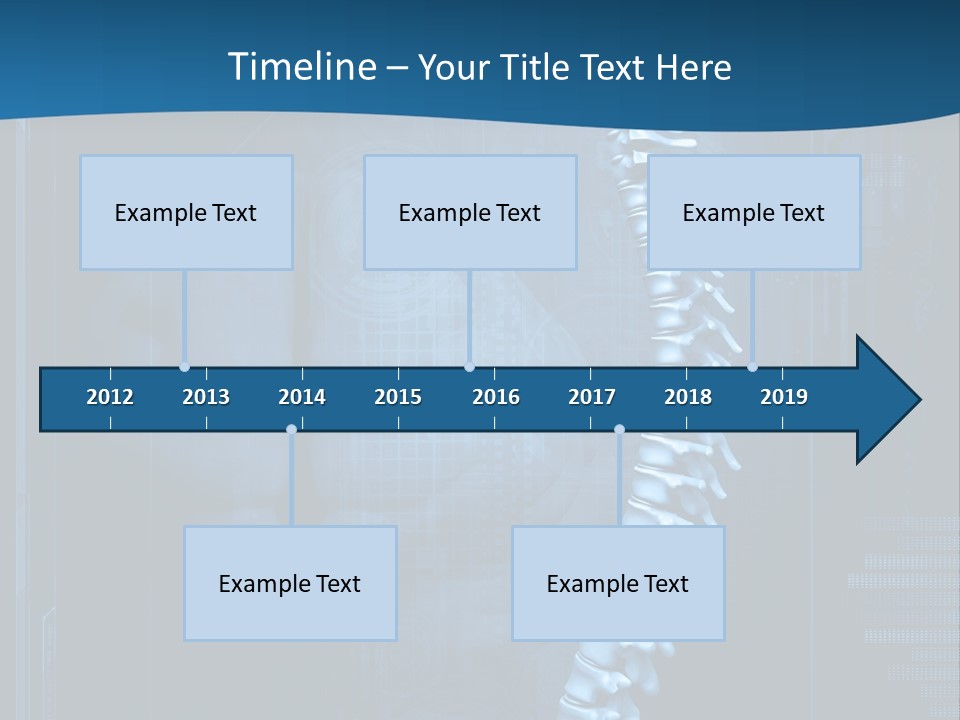 Timeline – Your Title Text Here

Example Text

Example Text

Example Text

2012 2013 2014 2015 2016 2017 2018 2019

Example Text

Example Text